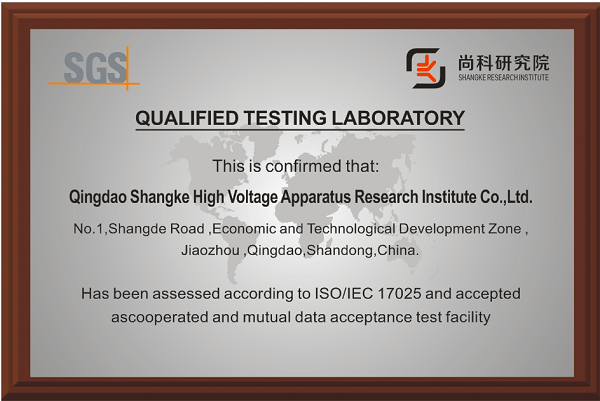 SGS

尚科研究院
SHANGKE RESEARCH INSTITUTE

QUALIFIED TESTING LABORATORY

This is confirmed that:

Qingdao Shangke High Voltage Apparatus Research Institute Co.,Ltd.

No.1,Shangde Road ,Economic and Technological Development Zone , Jiaozhou ,Qingdao,Shandong,China.

Has been assessed according to ISO/IEC 17025 and accepted ascooperated and mutual data acceptance test facility